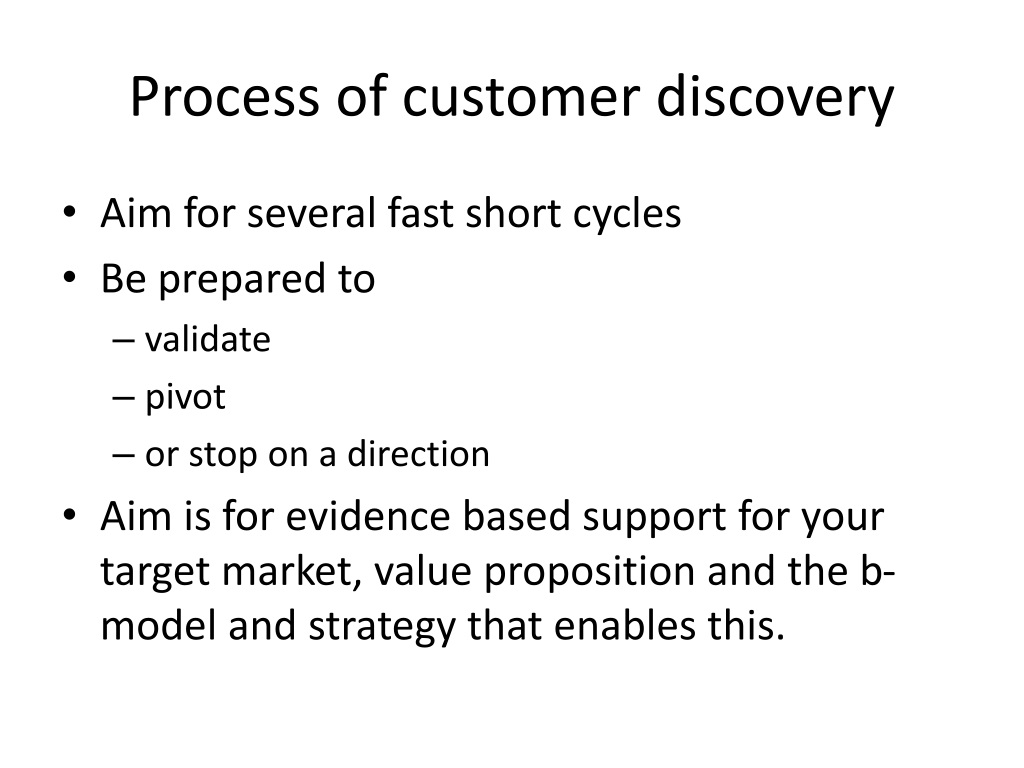 Process of customer discovery

• Aim for several fast short cycles
• Be prepared to
– validate
– pivot
– or stop on a direction
• Aim is for evidence based support for your target market, value proposition and the b-model and strategy that enables this.